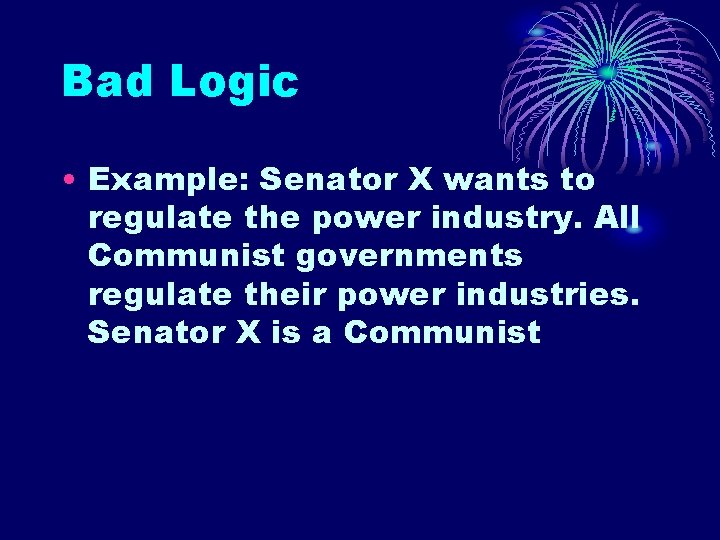 Bad Logic

• Example: Senator X wants to regulate the power industry. All Communist governments regulate their power industries. Senator X is a Communist